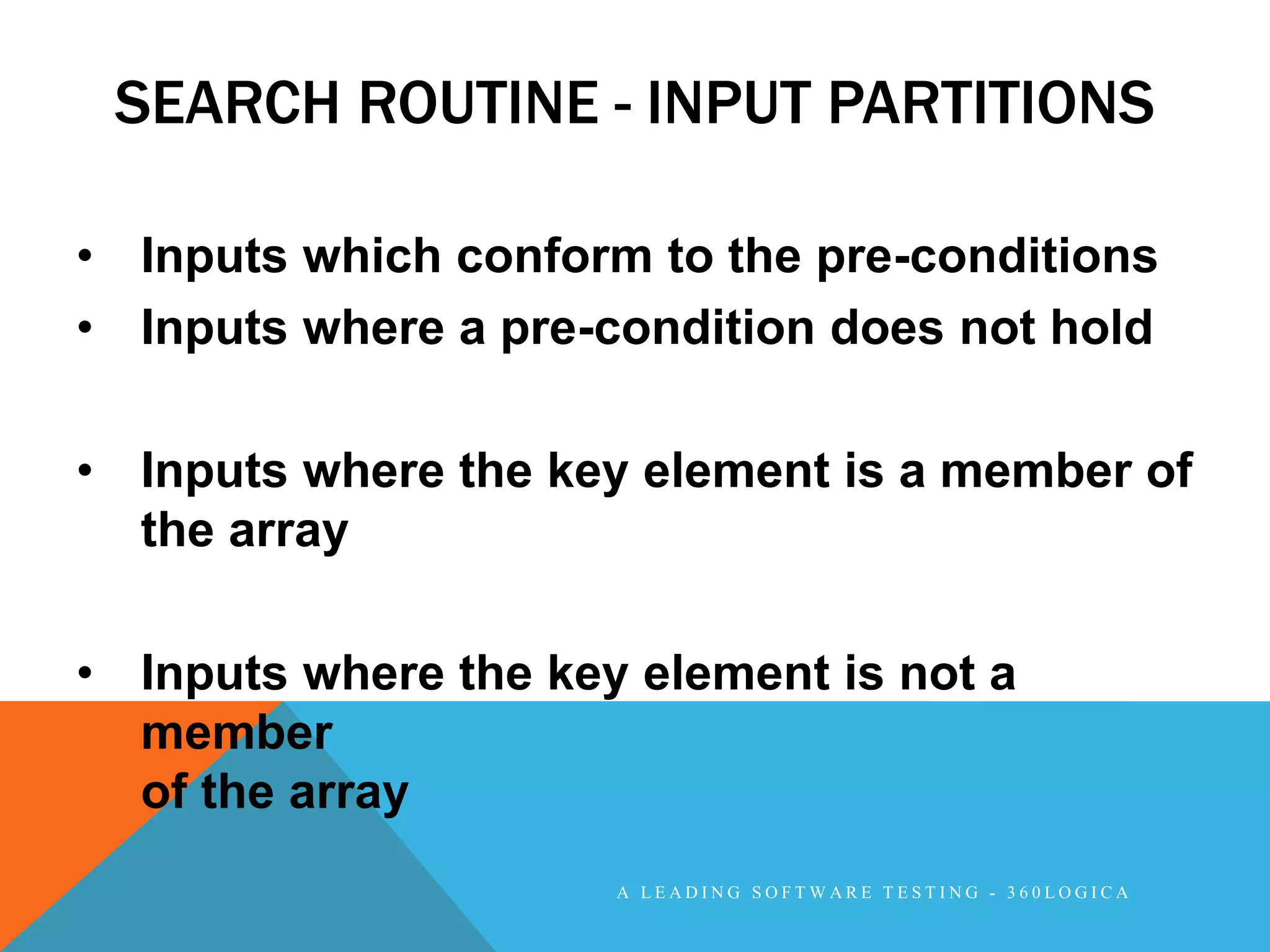 SEARCH ROUTINE - INPUT PARTITIONS

• Inputs which conform to the pre-conditions
• Inputs where a pre-condition does not hold

• Inputs where the key element is a member of the array

• Inputs where the key element is not a member
of the array

A LEADING SOFTWARE TESTING - 360LOGICA